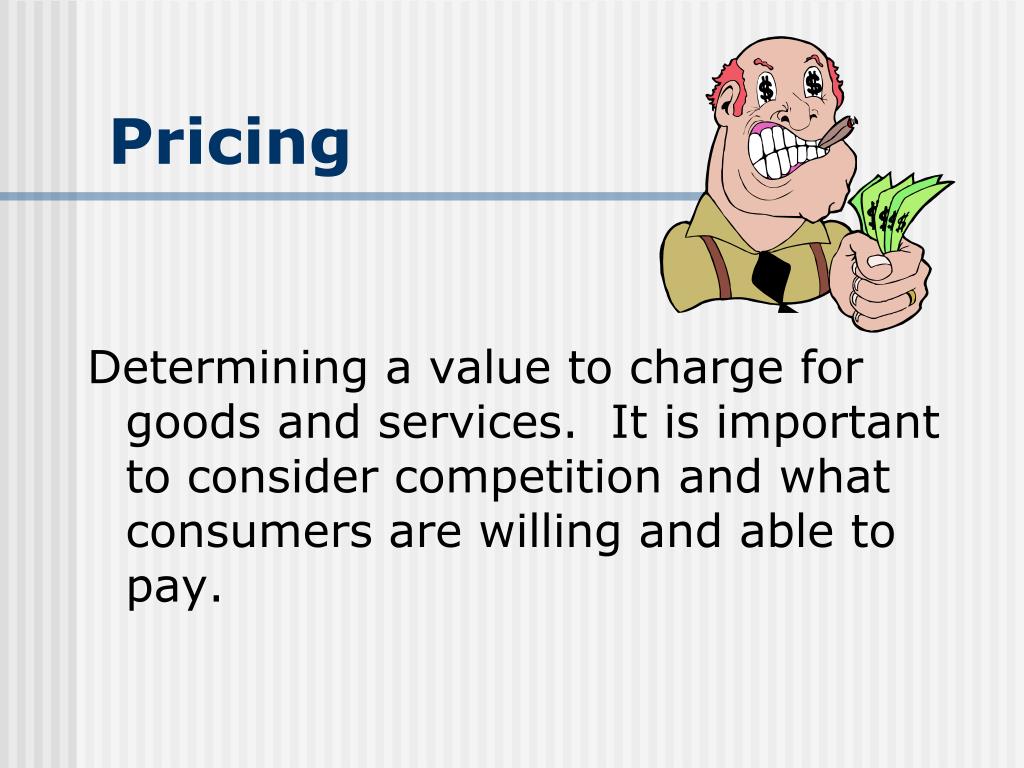 Pricing

Determining a value to charge for goods and services. It is important to consider competition and what consumers are willing and able to pay.